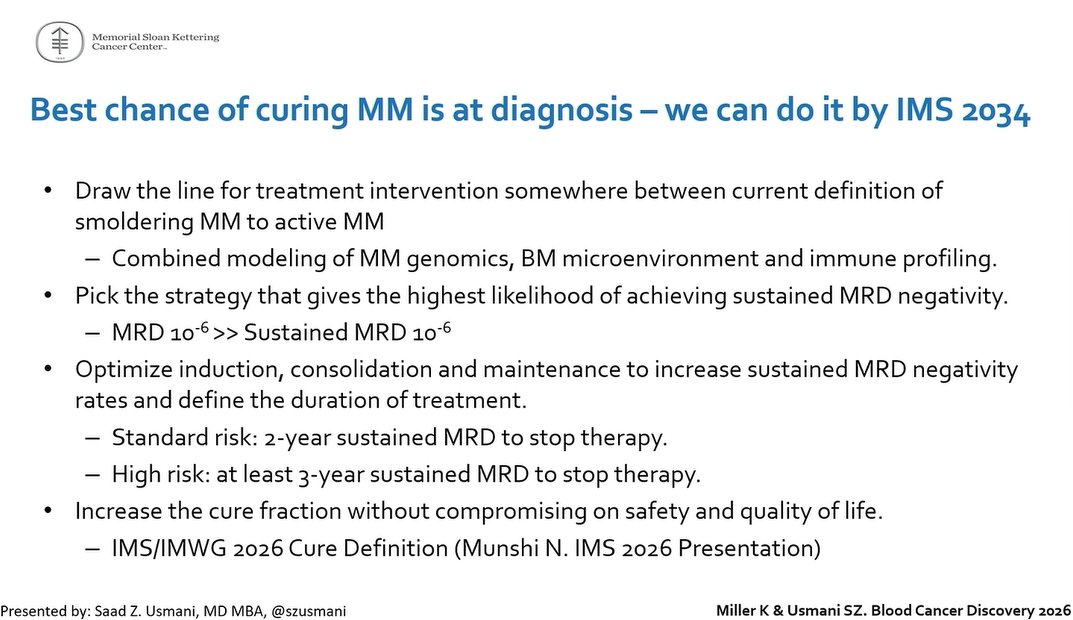 Memorial Sloan Kettering Cancer Center

Best chance of curing MM is at diagnosis – we can do it by IMS 2034

• Draw the line for treatment intervention somewhere between current definition of smoldering MM to active MM
– Combined modeling of MM genomics, BM microenvironment and immune profiling.
• Pick the strategy that gives the highest likelihood of achieving sustained MRD negativity.
– MRD $10^{-6}$ >> Sustained MRD $10^{-6}$
• Optimize induction, consolidation and maintenance to increase sustained MRD negativity rates and define the duration of treatment.
– Standard risk: 2-year sustained MRD to stop therapy.
– High risk: at least 3-year sustained MRD to stop therapy.
• Increase the cure fraction without compromising on safety and quality of life.
– IMS/IMWG 2026 Cure Definition (Munshi N. IMS 2026 Presentation)

Presented by: Saad Z. Usmani, MD MBA, @szusmani

Miller K & Usmani SZ. Blood Cancer Discovery 2026